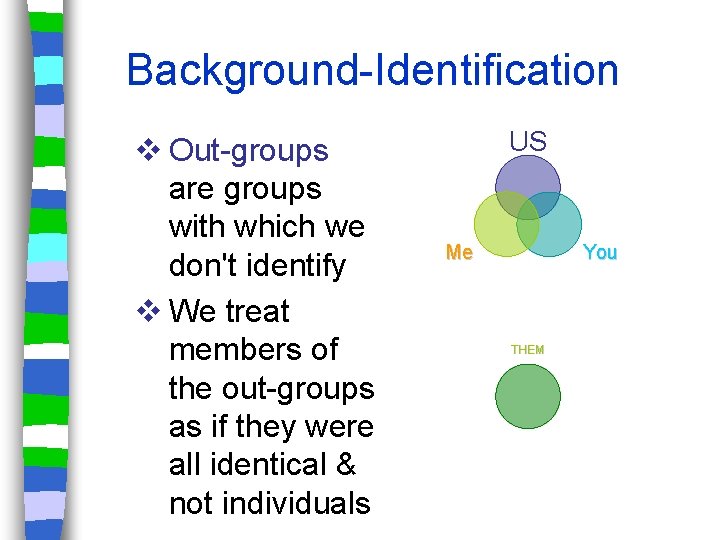 Background-Identification

❖ Out-groups are groups with which we don't identify

❖ We treat members of the out-groups as if they were all identical & not individuals

US

Me

You

THEM